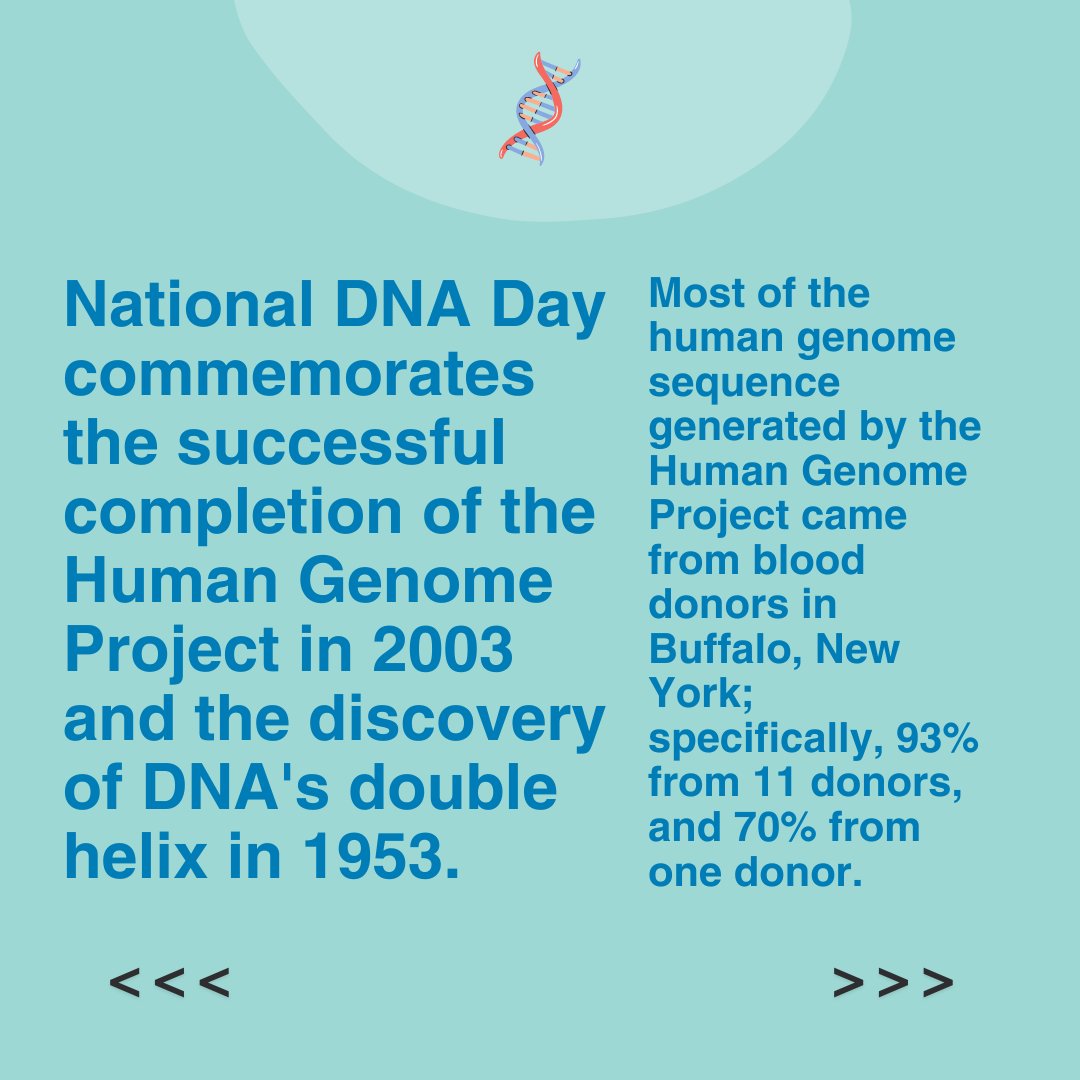 National DNA Day commemorates the successful completion of the Human Genome Project in 2003 and the discovery of DNA's double helix in 1953.

Most of the human genome sequence generated by the Human Genome Project came from blood donors in Buffalo, New York; specifically, 93% from 11 donors, and 70% from one donor.

<<<

>>>